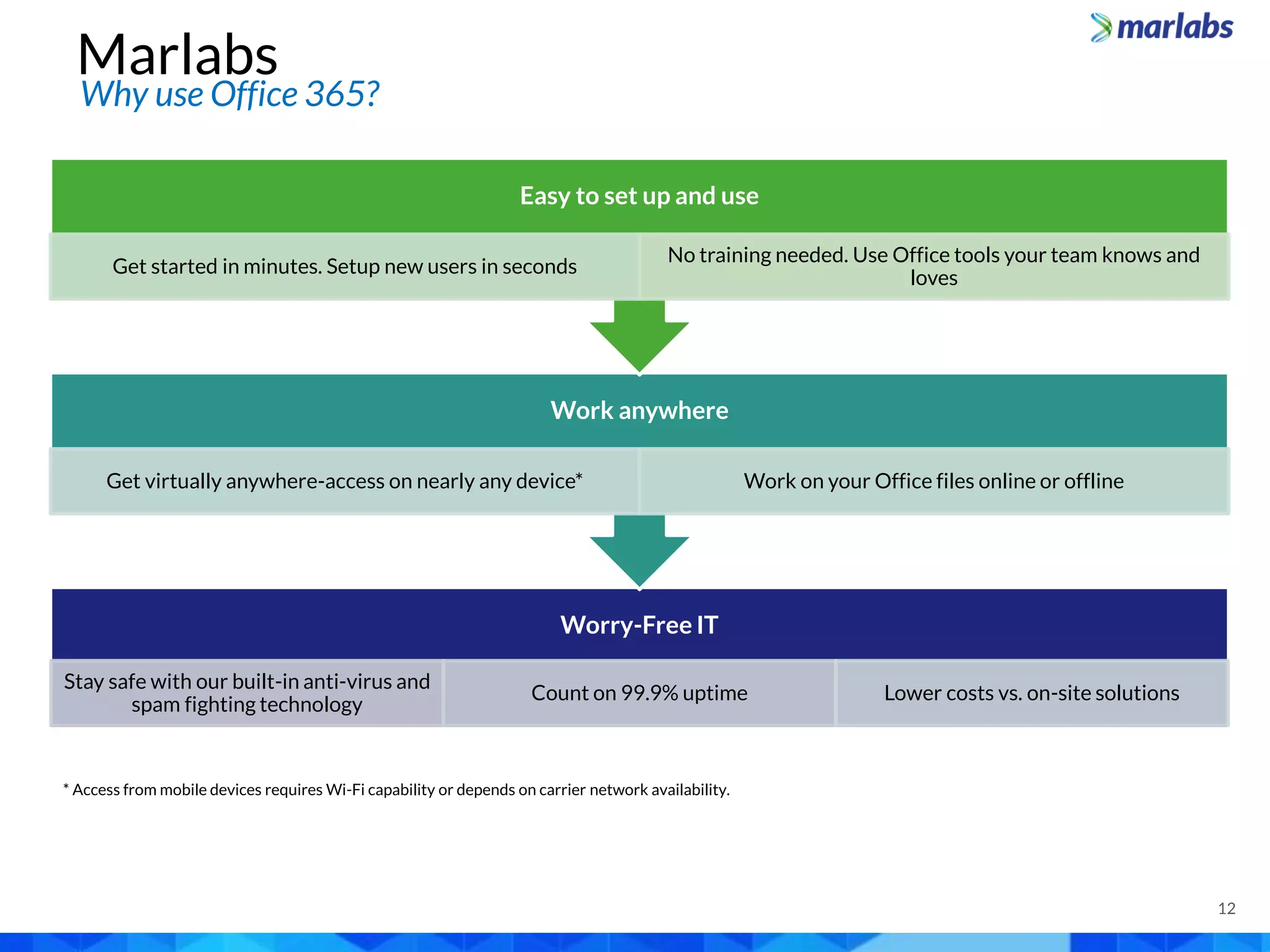 marlabs

Marlabs
Why use Office 365?

Easy to set up and use

Get started in minutes. Setup new users in seconds

No training needed. Use Office tools your team knows and loves

Work anywhere

Get virtually anywhere-access on nearly any device*

Work on your Office files online or offline

Worry-Free IT

Stay safe with our built-in anti-virus and spam fighting technology

Count on 99.9% uptime

Lower costs vs. on-site solutions

* Access from mobile devices requires Wi-Fi capability or depends on carrier network availability.

12